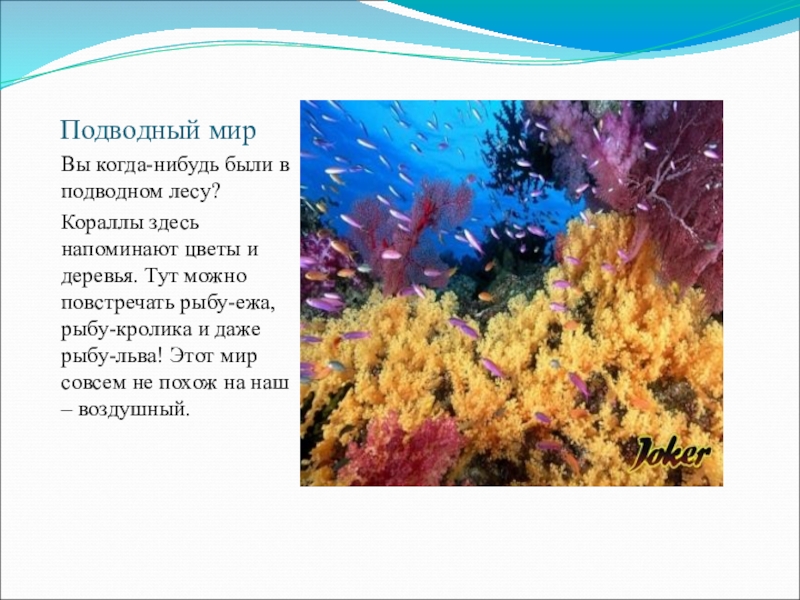 Подводный мир

Вы когда-нибудь были в подводном лесу?

Кораллы здесь напоминают цветы и деревья. Тут можно повстречать рыбу-ежа, рыбу-кролика и даже рыбу-льва! Этот мир совсем не похож на наш – воздушный.

Joker